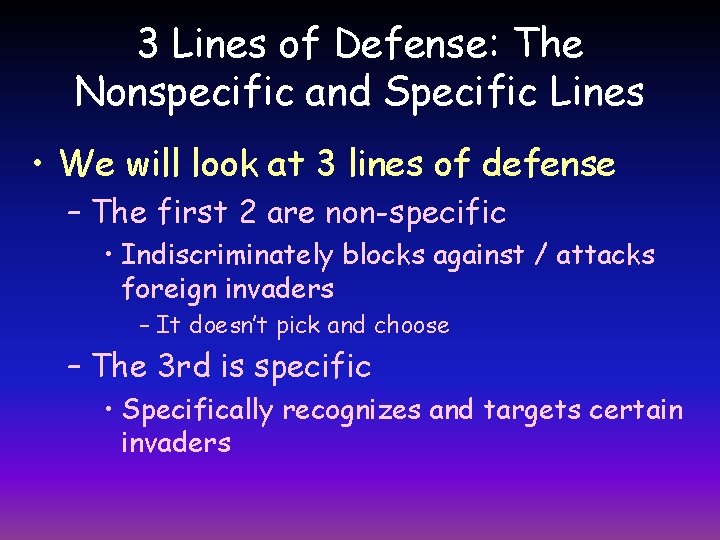 3 Lines of Defense: The Nonspecific and Specific Lines

• We will look at 3 lines of defense
 – The first 2 are non-specific
  • Indiscriminately blocks against / attacks foreign invaders
   – It doesn't pick and choose
 – The 3rd is specific
  • Specifically recognizes and targets certain invaders